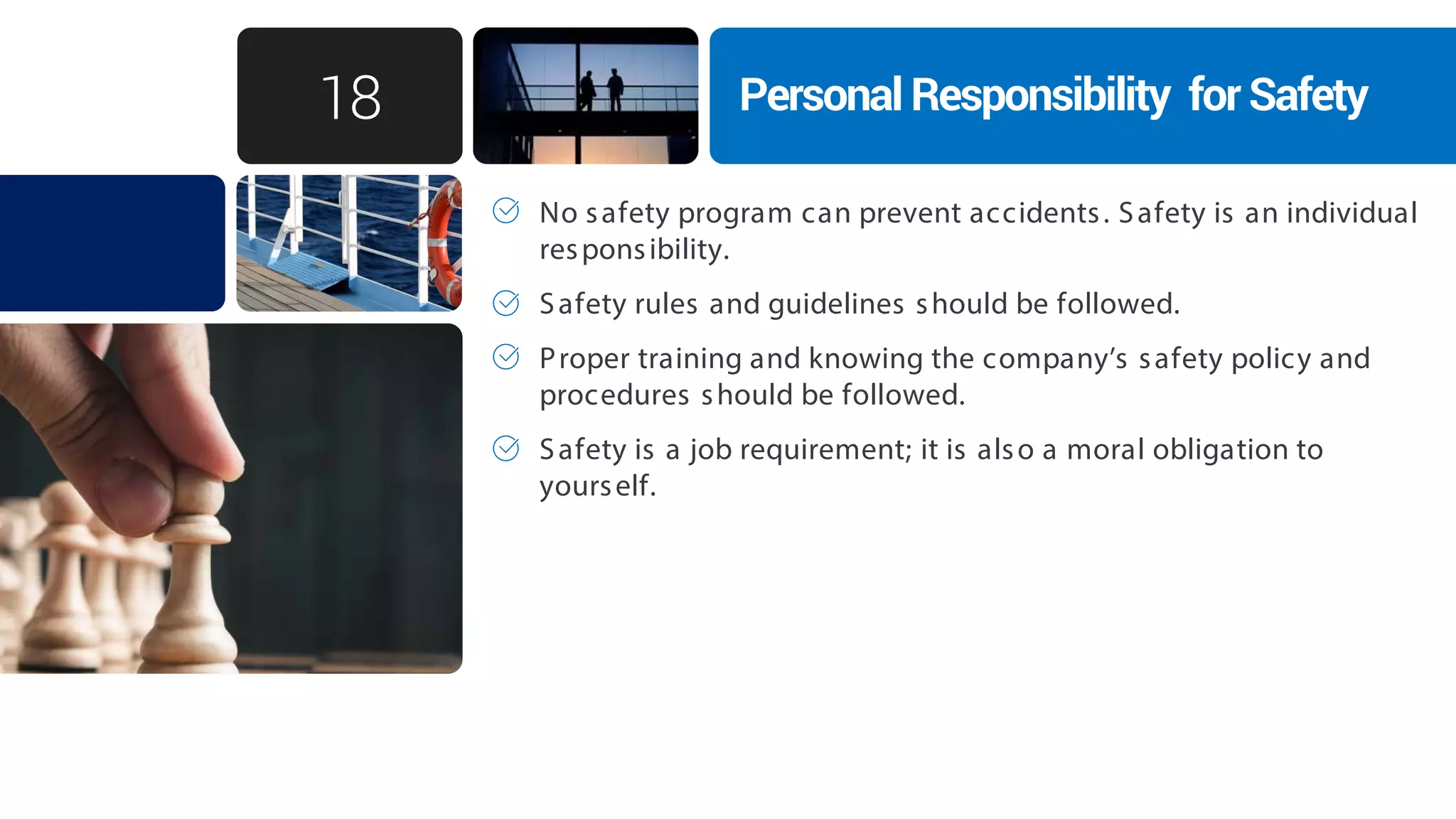 18

Personal Responsibility for Safety

No safety program can prevent accidents. Safety is an individual responsibility.

Safety rules and guidelines should be followed.

Proper training and knowing the company's safety policy and procedures should be followed.

Safety is a job requirement; it is also a moral obligation to yourself.